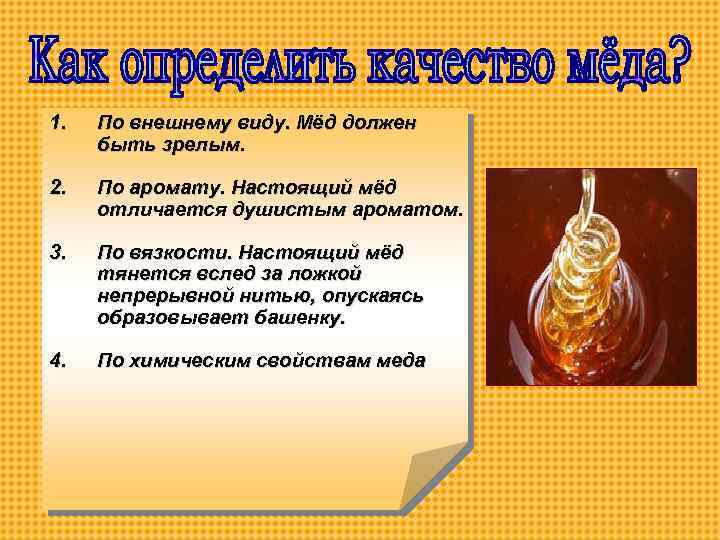 Как определить качество мёда?

1. По внешнему виду. Мёд должен быть зрелым.

2. По аромату. Настоящий мёд отличается душистым ароматом.

3. По вязкости. Настоящий мёд тянется вслед за ложкой непрерывной нитью, опускаясь образовывает башенку.

4. По химическим свойствам меда